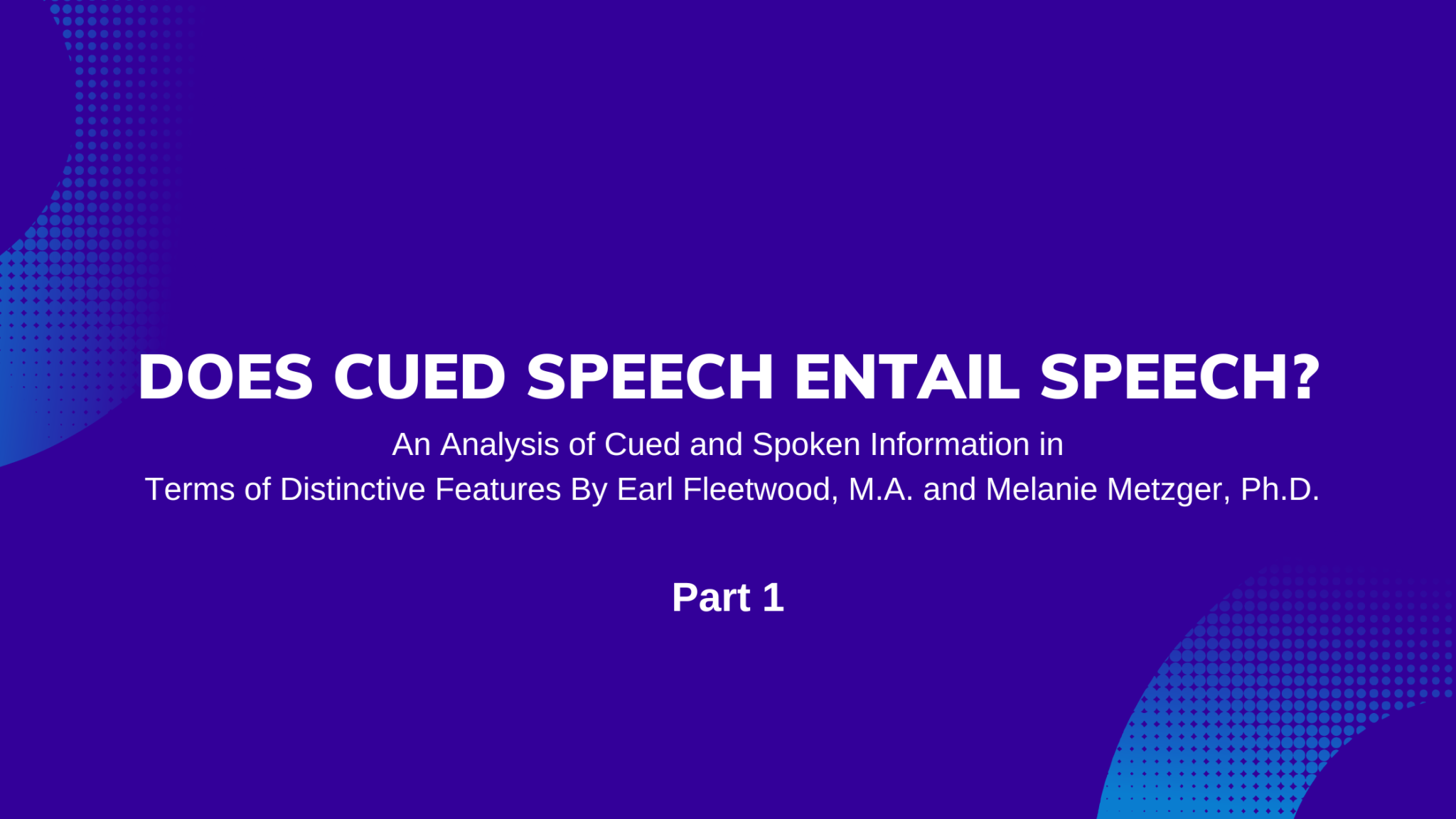 DOES CUED SPEECH ENTAIL SPEECH?

An Analysis of Cued and Spoken Information in Terms of Distinctive Features By Earl Fleetwood, M.A. and Melanie Metzger, Ph.D.

Part 1